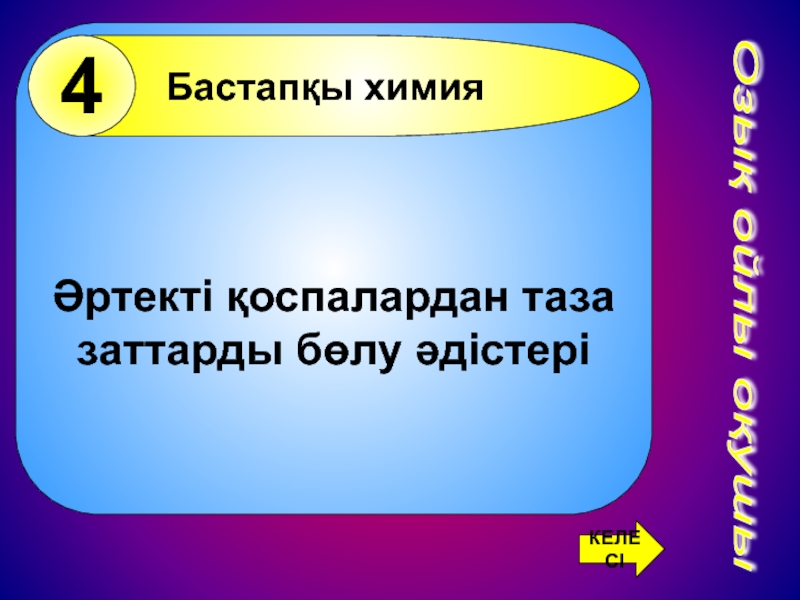 4

Бастапқы химия

Әртекті қоспалардан таза заттарды бөлу әдістері

КЕЛЕСІ

Озық ойлы оқушы